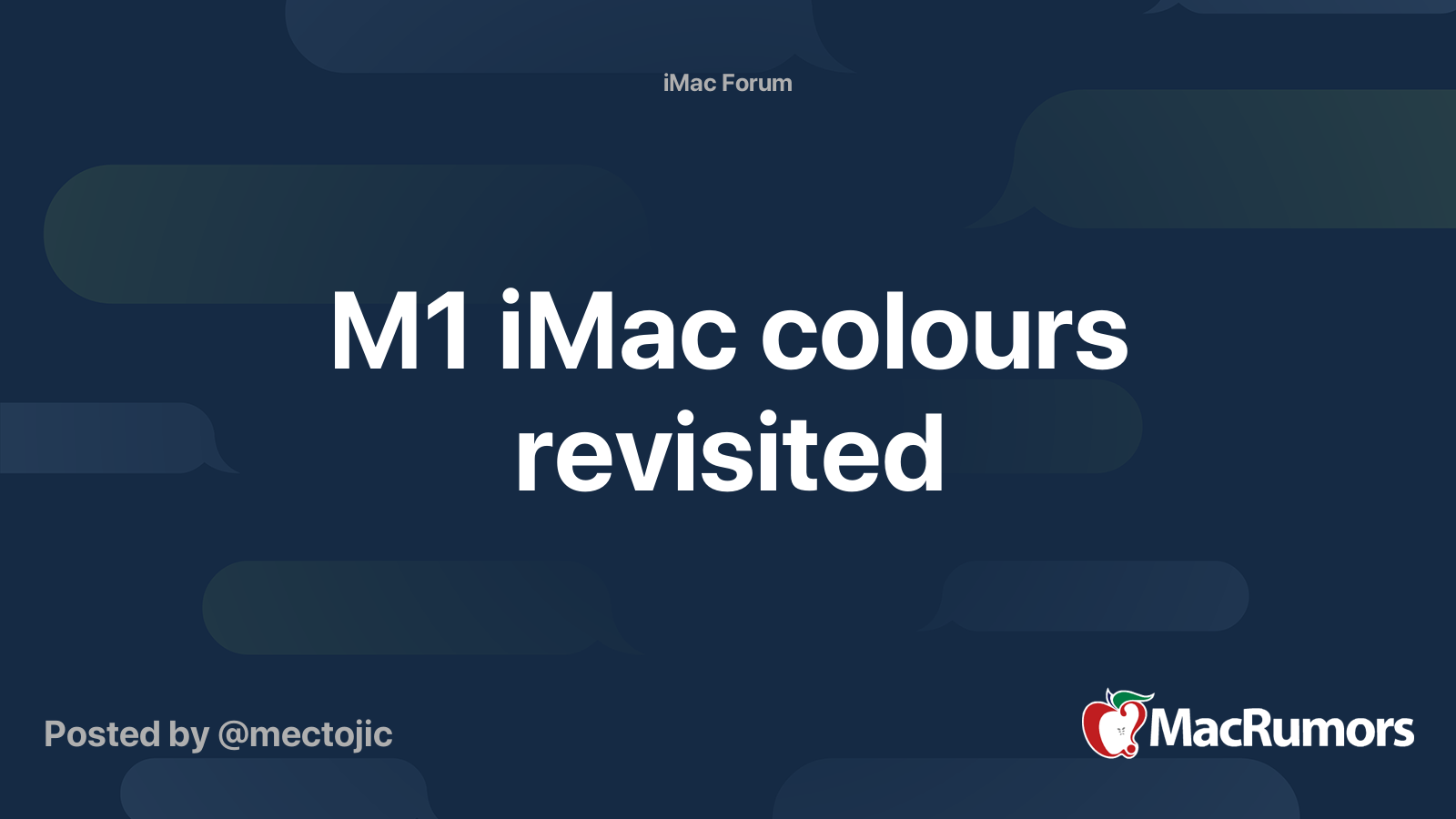 iMac Forum

M1 iMac colours revisited

Posted by @mectojic

MacRumors